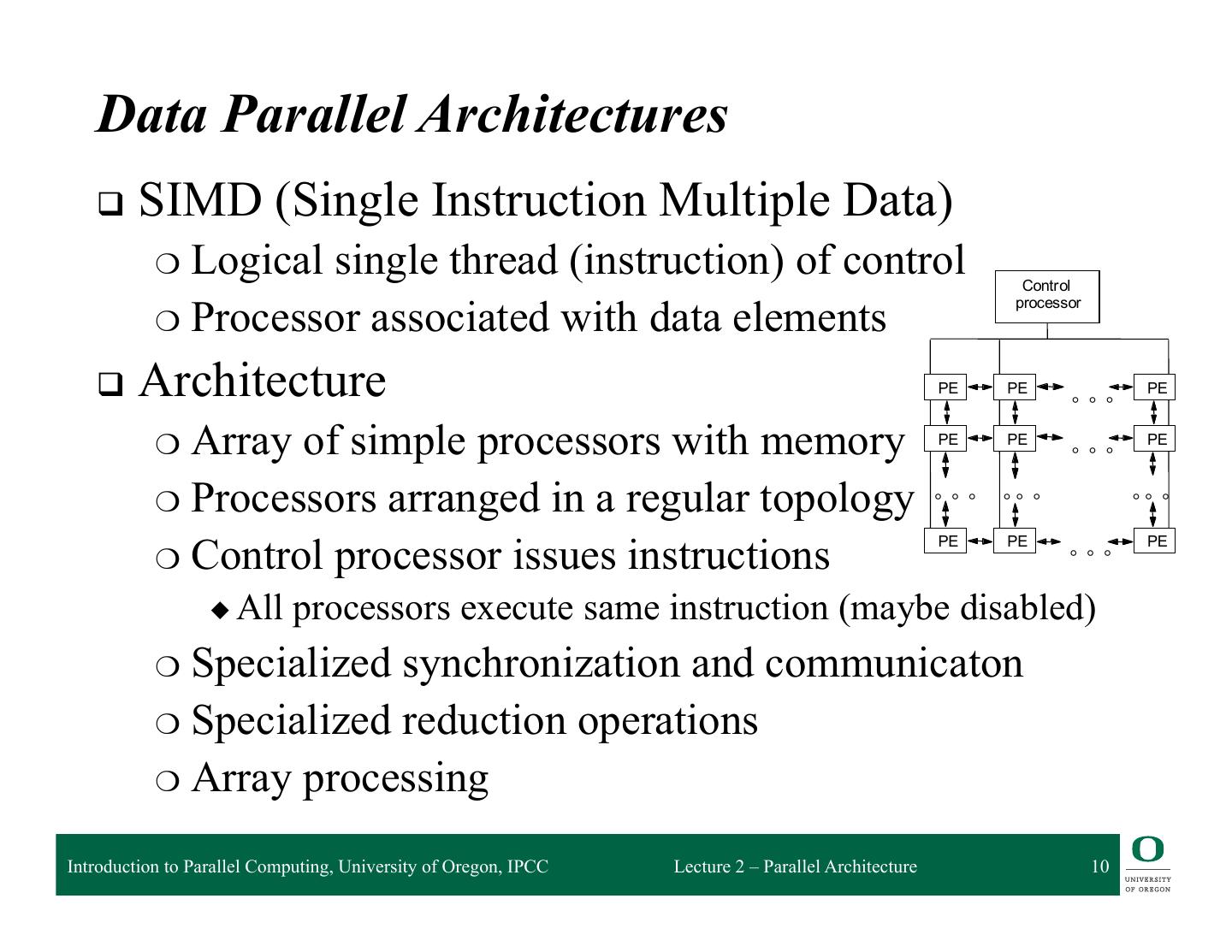 Data Parallel Architectures

❑ SIMD (Single Instruction Multiple Data)

❍ Logical single thread (instruction) of control

❍ Processor associated with data elements

❑ Architecture

❍ Array of simple processors with memory

❍ Processors arranged in a regular topology

❍ Control processor issues instructions

◆ All processors execute same instruction (maybe disabled)

❍ Specialized synchronization and communicaton

❍ Specialized reduction operations

❍ Array processing

Control processor

PE PE PE

PE PE PE

PE PE PE

Introduction to Parallel Computing, University of Oregon, IPCC

Lecture 2 – Parallel Architecture

10

O
UNIVERSITY OF OREGON